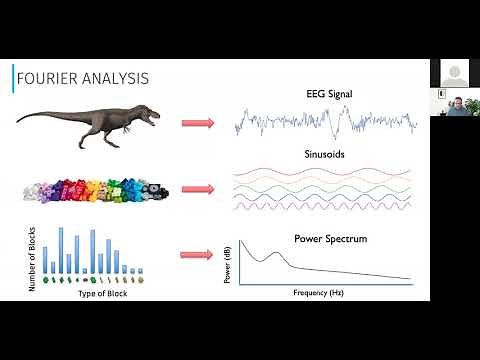 FOURIER ANALYSIS

EEG Signal

Sinusoids

Number of Blocks

Type of Block

Power Spectrum

Power (dB)

Frequency (Hz)